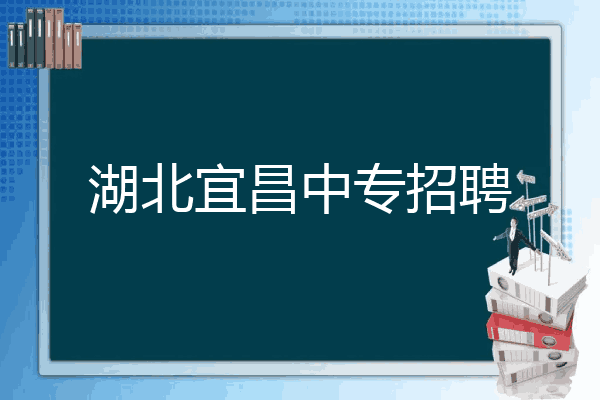 湖北宜昌中专招聘